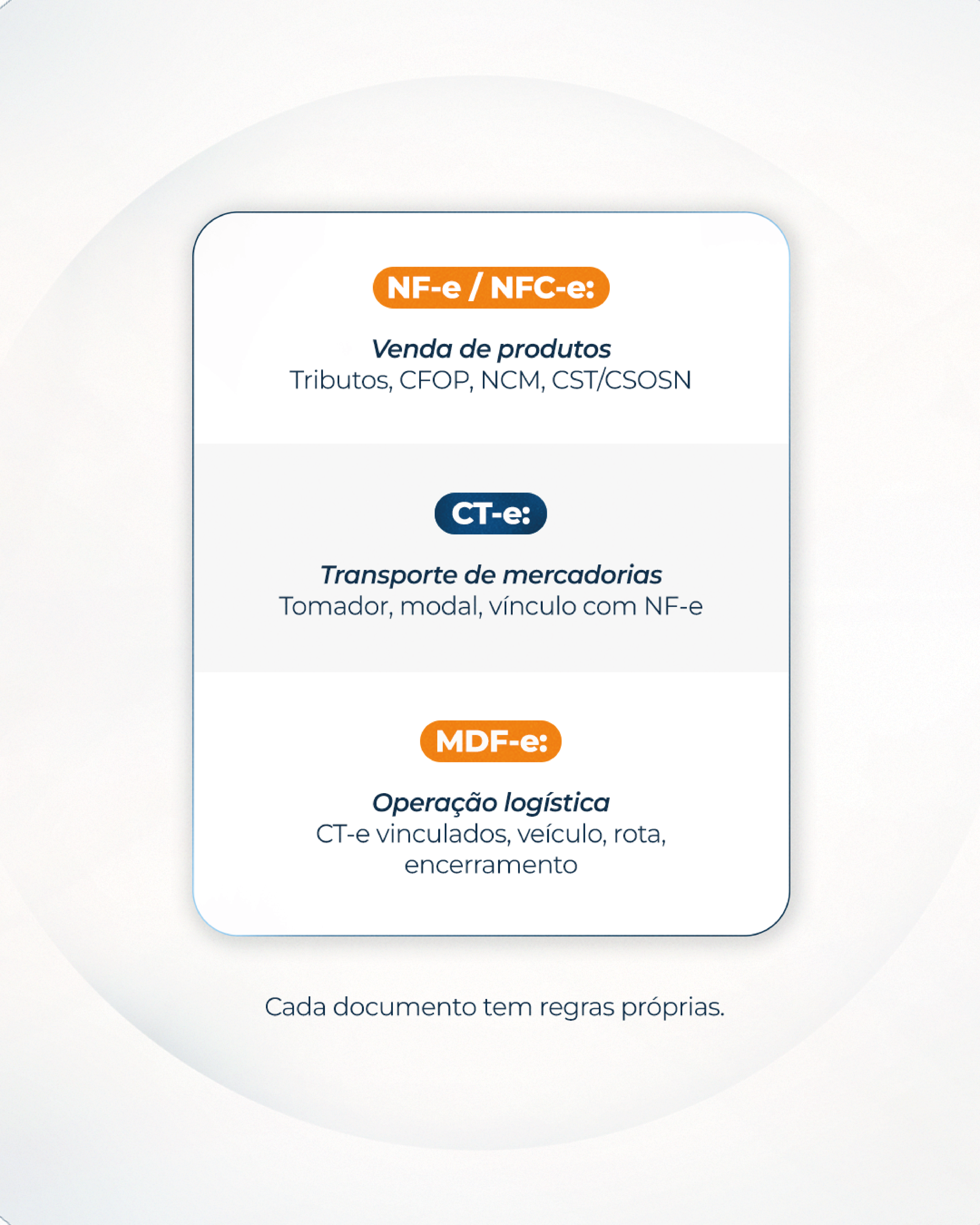 NF-e / NFC-e:

Venda de produtos
Tributos, CFOP, NCM, CST/CSOSN

CT-e:

Transporte de mercadorias
Tomador, modal, vínculo com NF-e

MDF-e:

Operação logística
CT-e vinculados, veículo, rota, encerramento

Cada documento tem regras próprias.